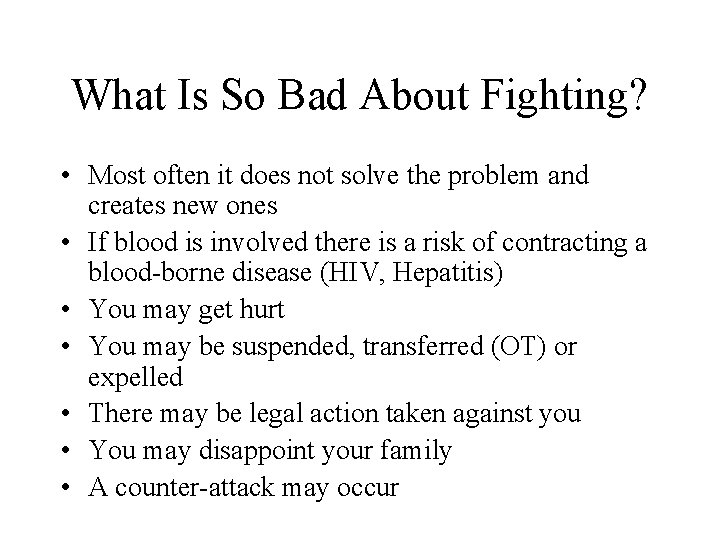 What Is So Bad About Fighting?

• Most often it does not solve the problem and creates new ones
• If blood is involved there is a risk of contracting a blood-borne disease (HIV, Hepatitis)
• You may get hurt
• You may be suspended, transferred (OT) or expelled
• There may be legal action taken against you
• You may disappoint your family
• A counter-attack may occur